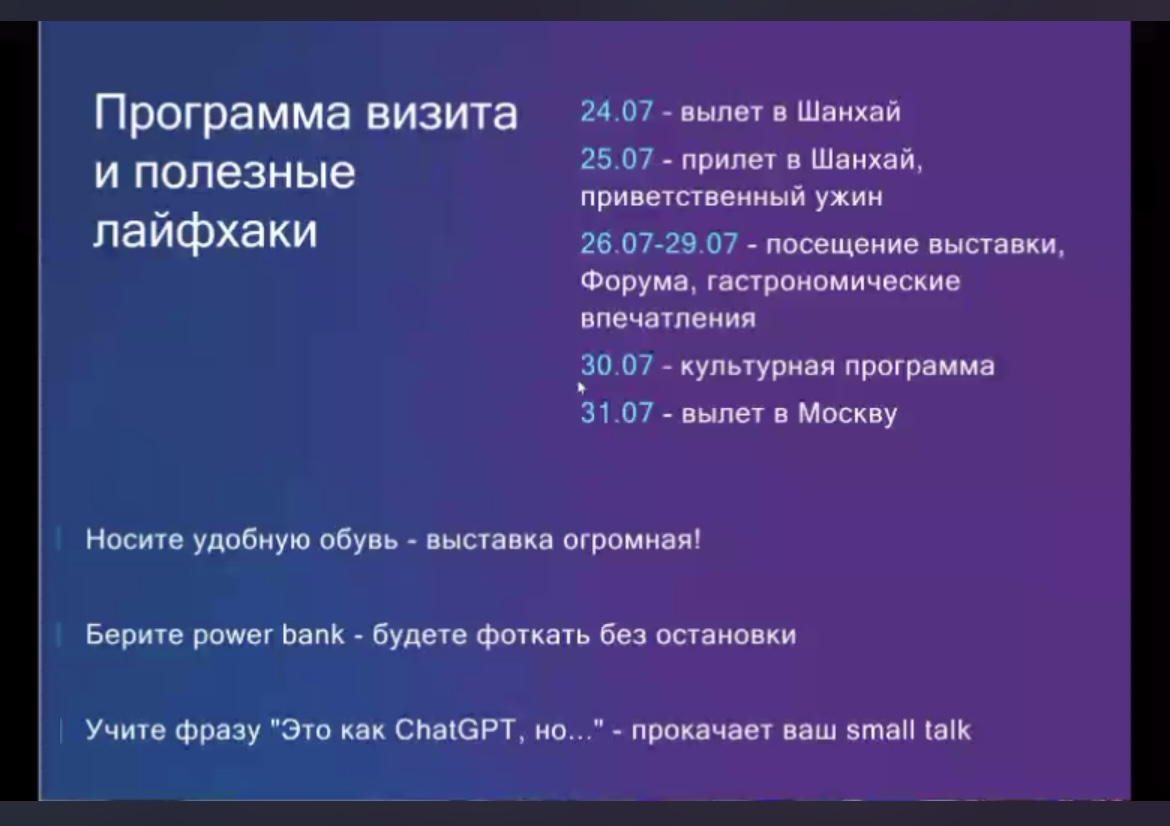 Программа визита и полезные лайфхаки

24.07 - вылет в Шанхай

25.07 - прилет в Шанхай, приветственный ужин

26.07-29.07 - посещение выставки, Форума, гастрономические впечатления

30.07 - культурная программа

31.07 - вылет в Москву

Носите удобную обувь - выставка огромная!

Берите power bank - будете фоткать без остановки

Учите фразу "Это как ChatGPT, но..." - прокачает ваш small talk